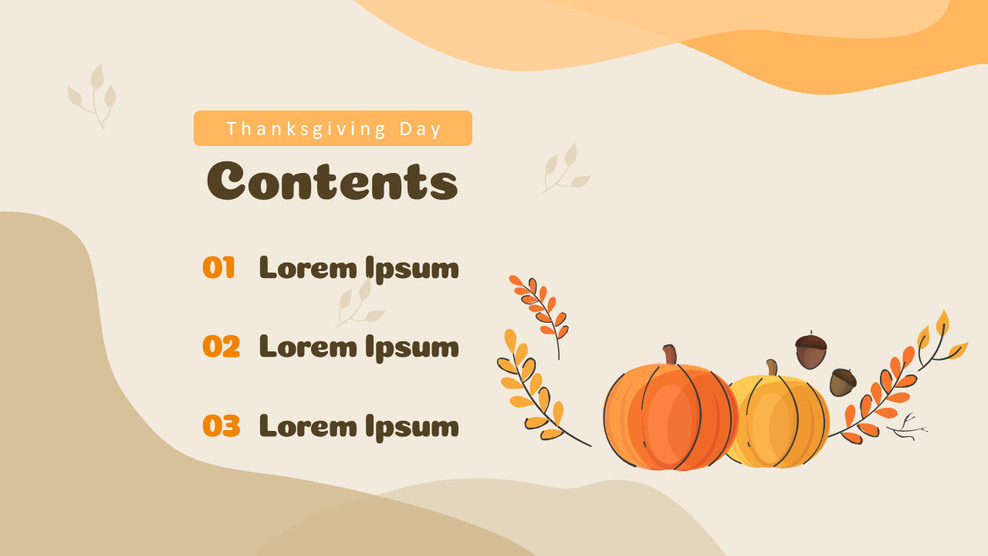 Thanksgiving Day

Contents

01 Lorem Ipsum

02 Lorem Ipsum

03 Lorem Ipsum